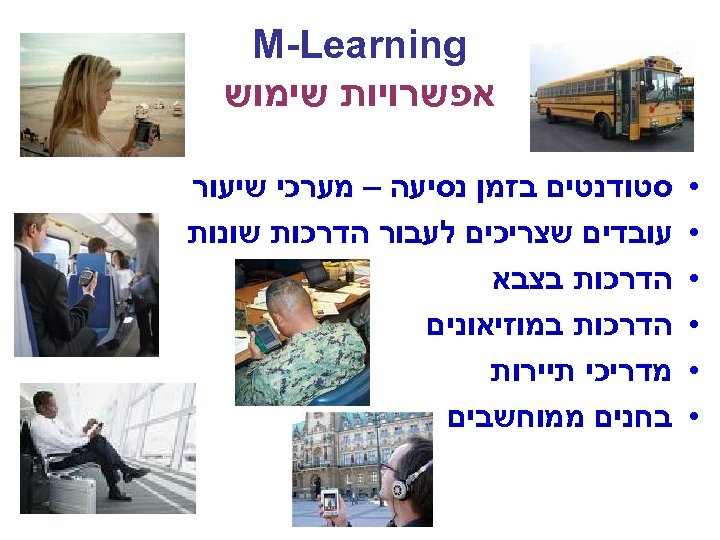 M-Learning
אפשרויות שימוש

• סטודנטים בזמן נסיעה – מערכי שיעור
• עובדים שצריכים לעבור הדרכות שונות
• הדרכות בצבא
• הדרכות במוזיאונים
• מדריכי תיירות
• בחנים ממוחשבים